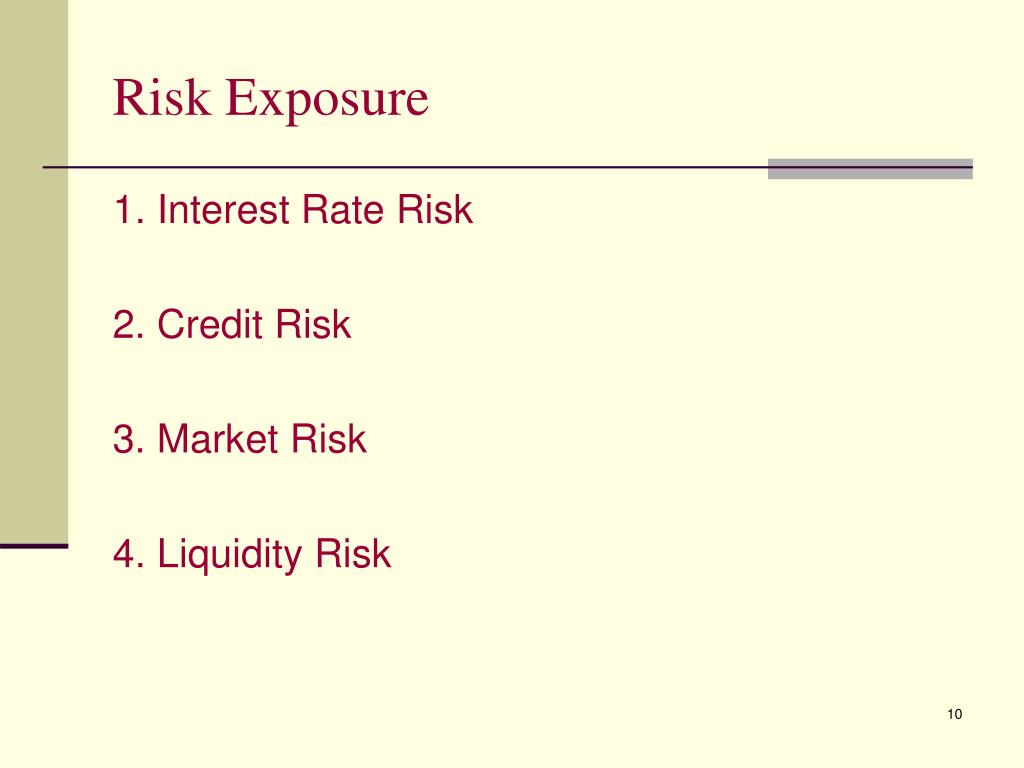 Risk Exposure

1. Interest Rate Risk

2. Credit Risk

3. Market Risk

4. Liquidity Risk

10